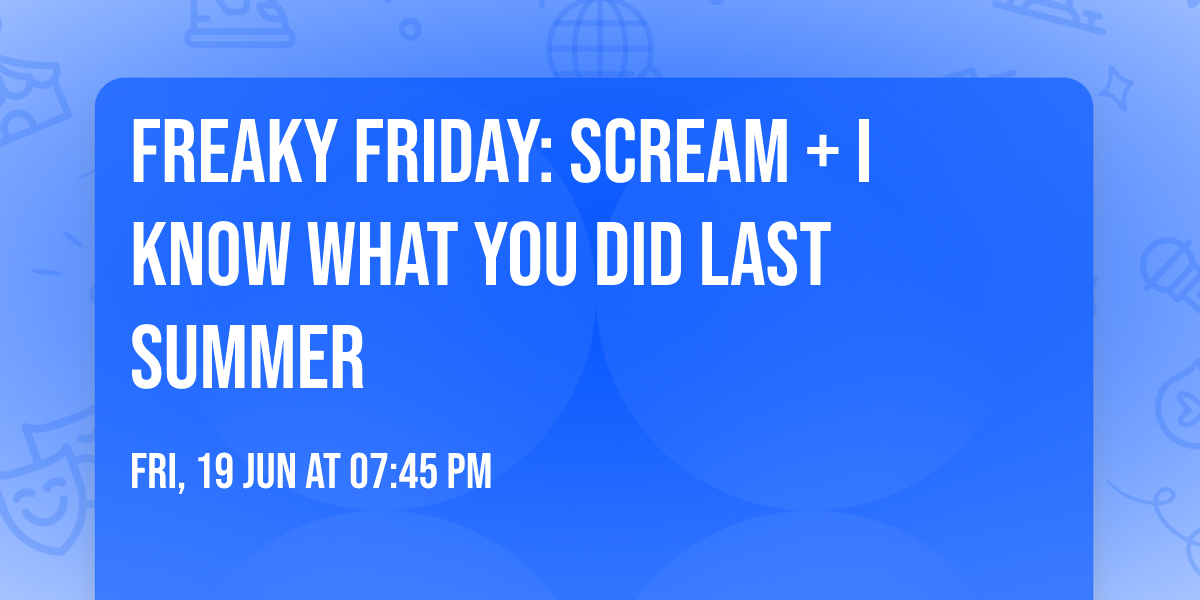 FREAKY FRIDAY: SCREAM + I KNOW WHAT YOU DID LAST SUMMER

FRI, 19 JUN AT 07:45 PM